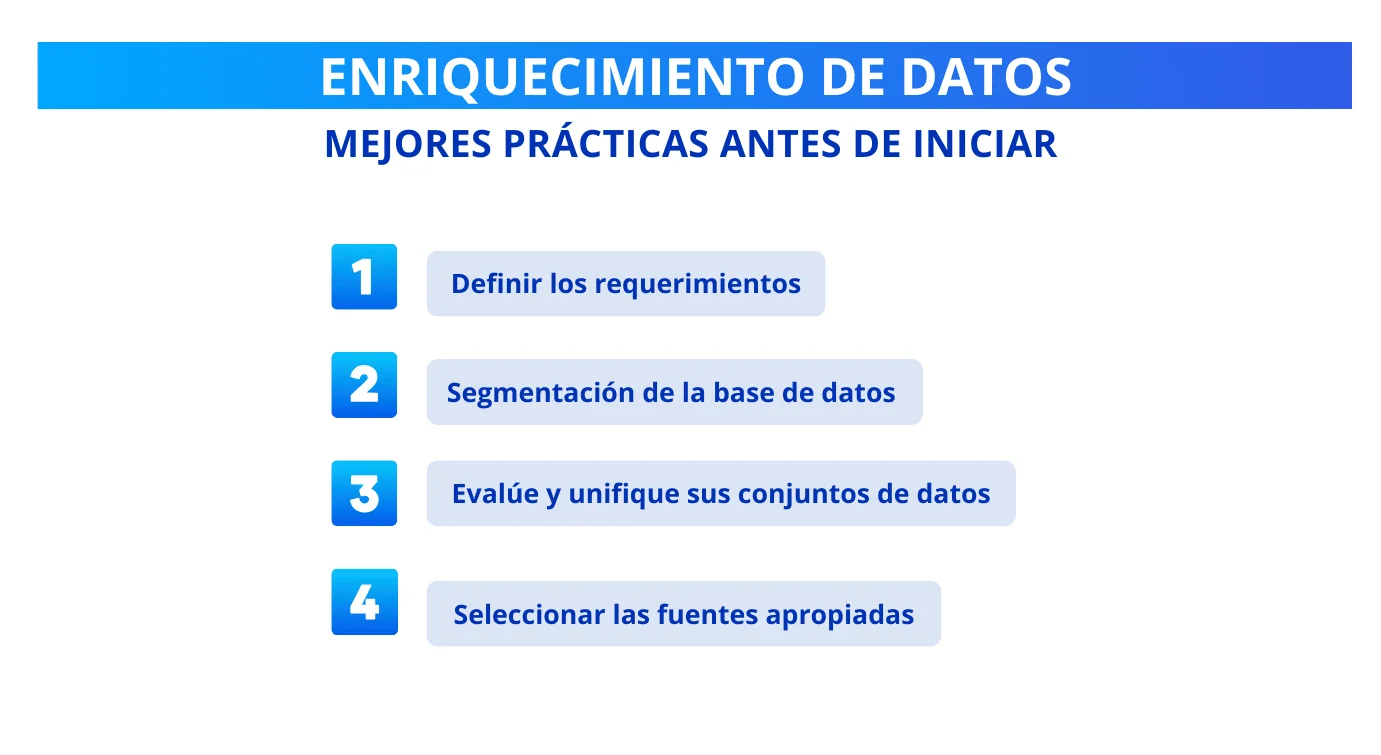 ENRIQUECIMIENTO DE DATOS

MEJORES PRÁCTICAS ANTES DE INICIAR

1 Definir los requerimientos

2 Segmentación de la base de datos

3 Evalúe y unifique sus conjuntos de datos

4 Seleccionar las fuentes apropiadas